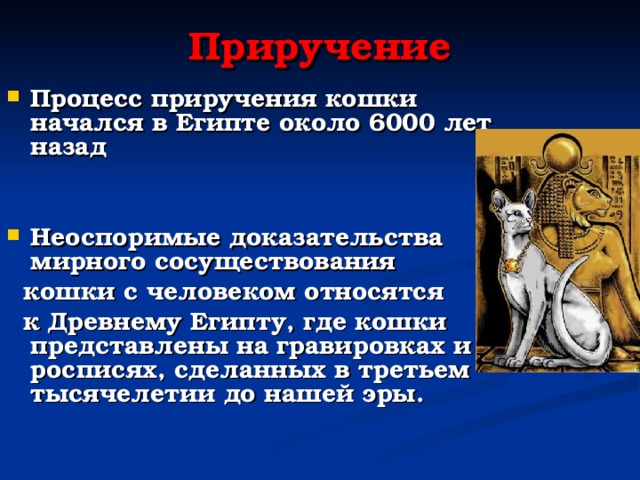 Приручение

Процесс приручения кошки начался в Египте около 6000 лет назад

Неоспоримые доказательства мирного сосуществования кошки с человеком относятся к Древнему Египту, где кошки представлены на гравировках и росписях, сделанных в третьем тысячелетии до нашей эры.